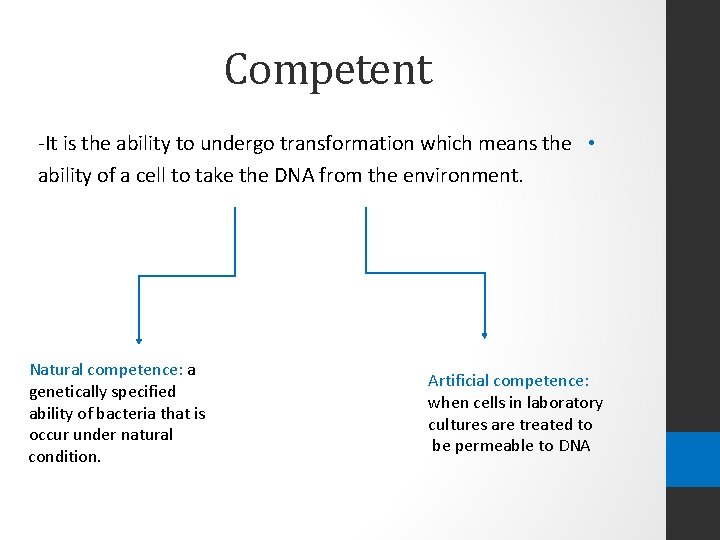 Competent

-It is the ability to undergo transformation which means the ability of a cell to take the DNA from the environment. •

Natural competence: a genetically specified ability of bacteria that is occur under natural condition.

Artificial competence: when cells in laboratory cultures are treated to be permeable to DNA